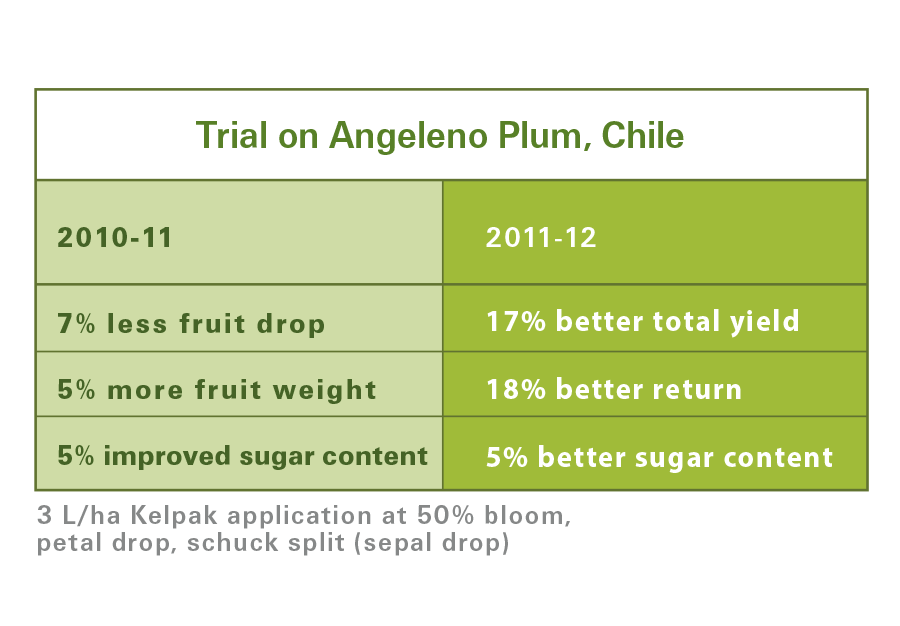 Trial on Angeleno Plum, Chile

| 2010-11 | 2011-12 |
|---|---|
| 7% less fruit drop | 17% better total yield |
| 5% more fruit weight | 18% better return |
| 5% improved sugar content | 5% better sugar content |

3 L/ha Kelpak application at 50% bloom, petal drop, schuck split (sepal drop)